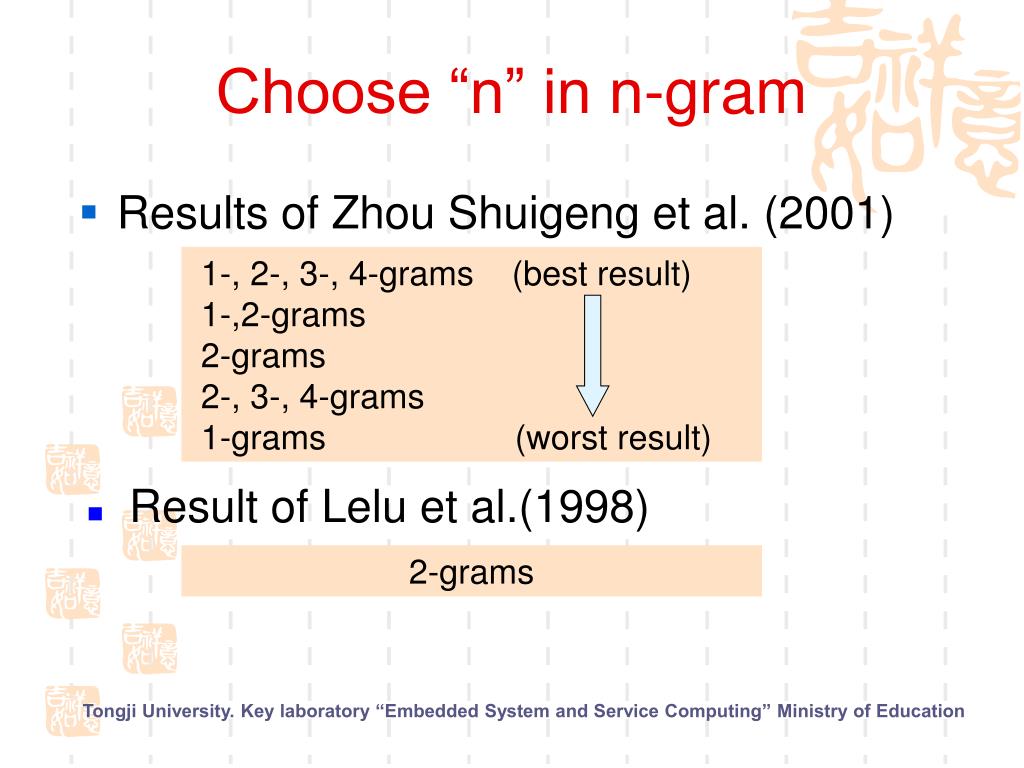 Choose “n” in n-gram

Results of Zhou Shuigeng et al. (2001)

1-, 2-, 3-, 4-grams (best result)
1-,2-grams
2-grams
2-, 3-, 4-grams
1-grams (worst result)

Result of Lelu et al.(1998)

2-grams

Tongji University. Key laboratory “Embedded System and Service Computing” Ministry of Education